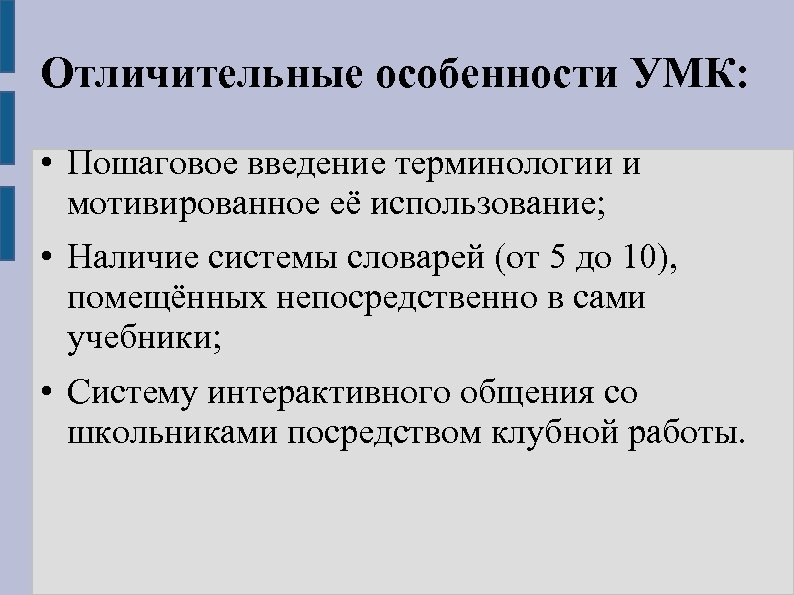 Отличительные особенности УМК:

• Пошаговое введение терминологии и мотивированное её использование;

• Наличие системы словарей (от 5 до 10), помещённых непосредственно в сами учебники;

• Систему интерактивного общения со школьниками посредством клубной работы.